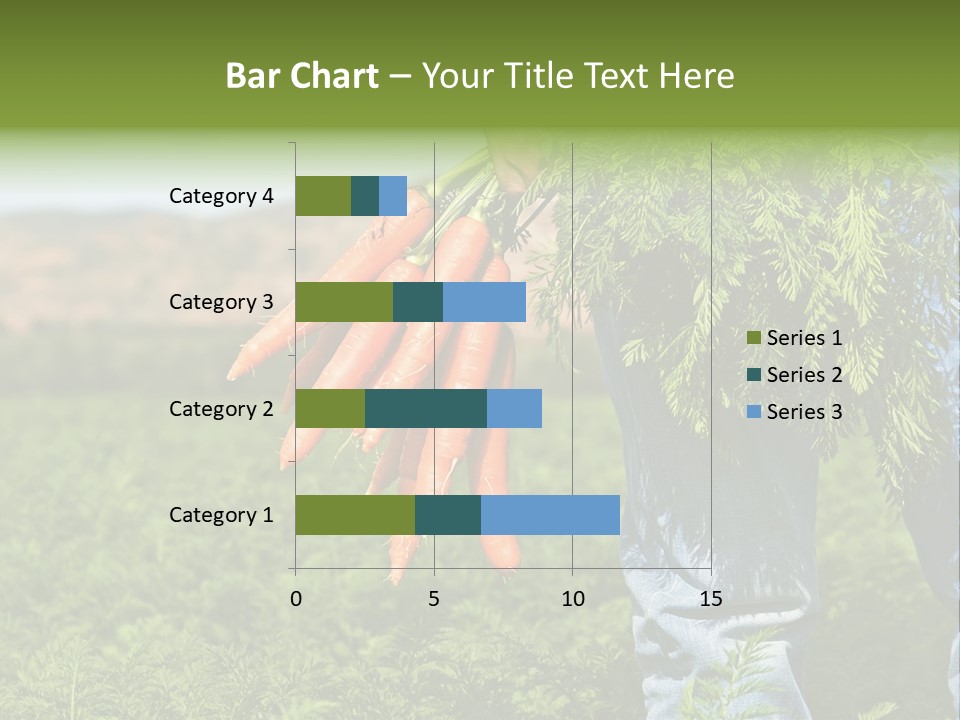 Bar Chart – Your Title Text Here

Category 4
Category 3
Category 2
Category 1

0
5
10
15

Series 1
Series 2
Series 3